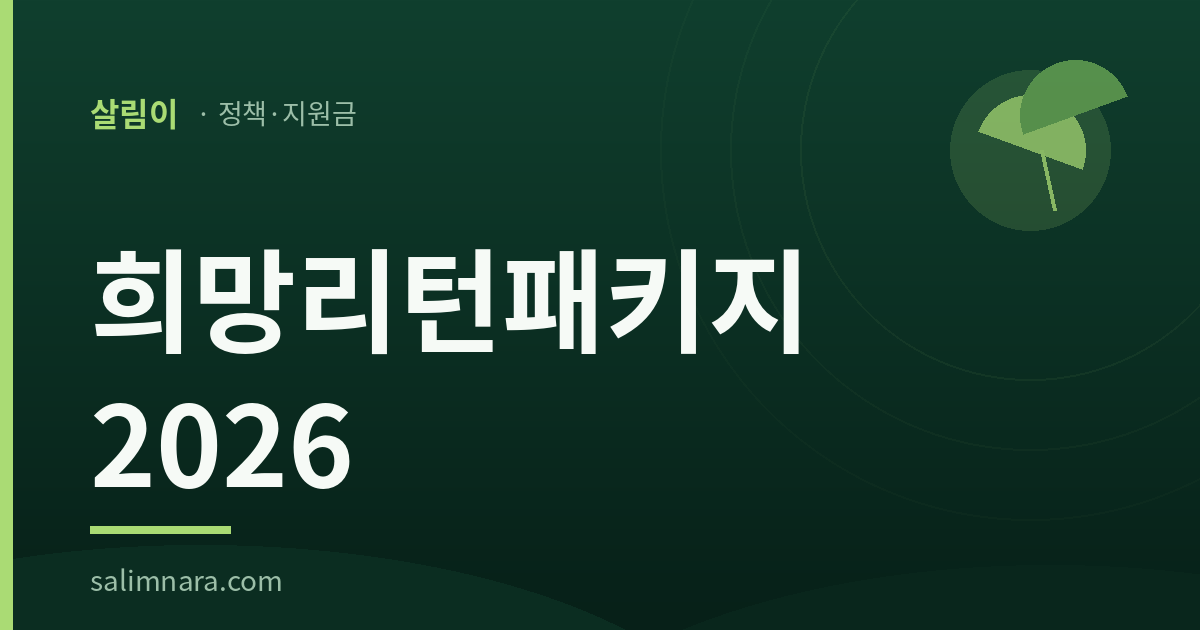 살림이 · 정책·지원금

희망리턴패키지
2026

salimnara.com